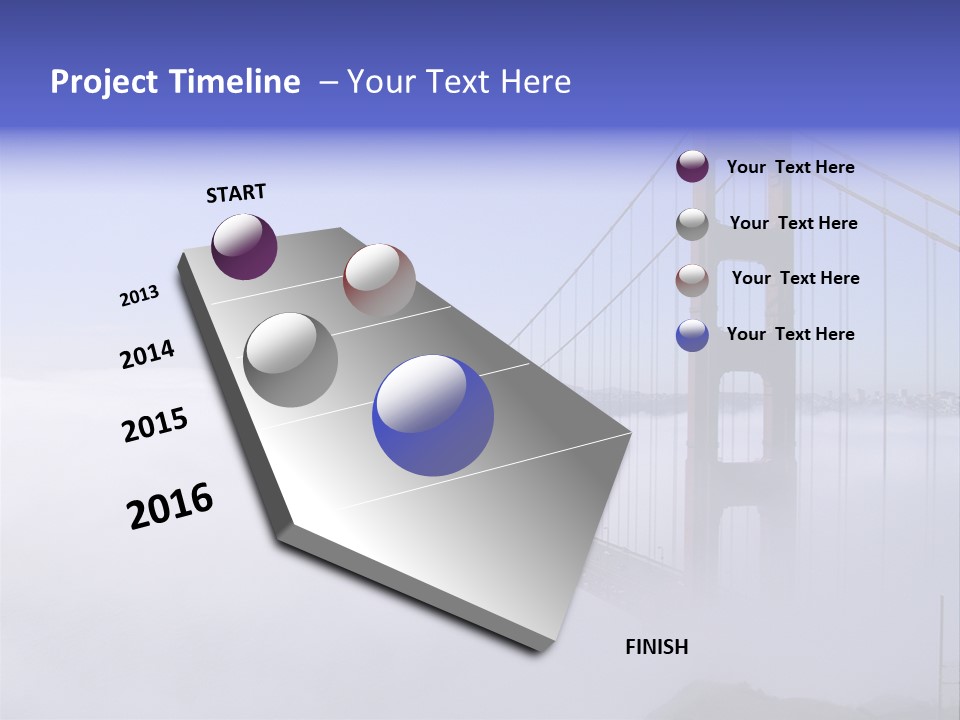 Project Timeline – Your Text Here

START

2013

2014

2015

2016

FINISH

Your Text Here

Your Text Here

Your Text Here

Your Text Here